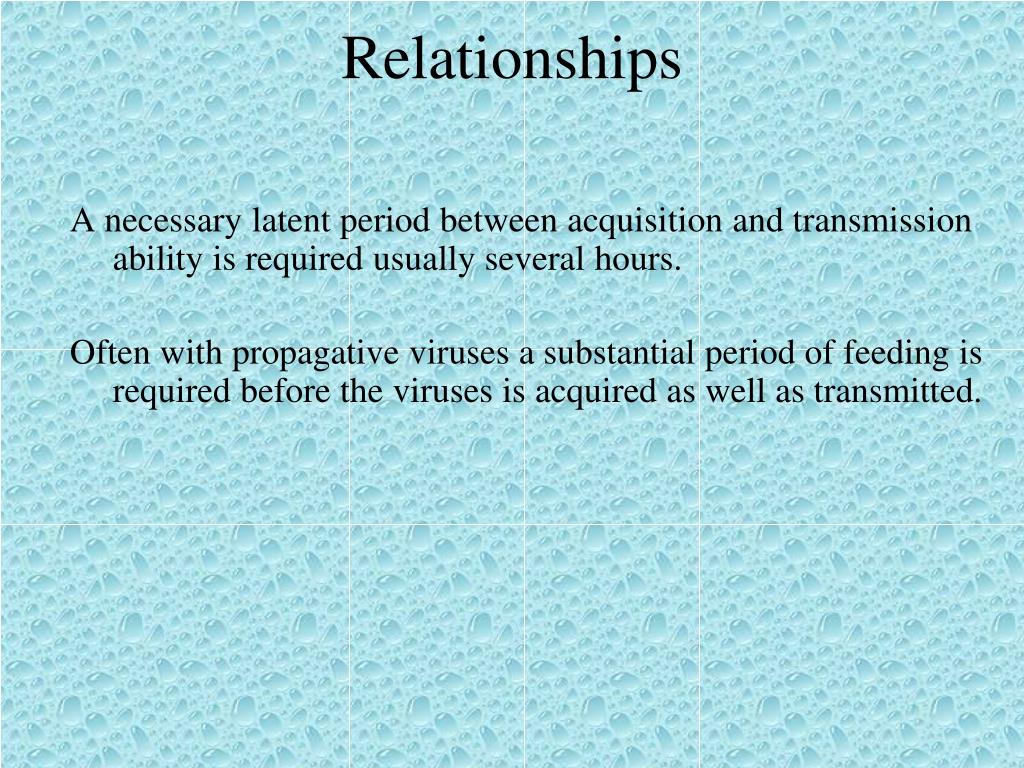 Relationships

A necessary latent period between acquisition and transmission ability is required usually several hours.

Often with propagative viruses a substantial period of feeding is required before the viruses is acquired as well as transmitted.